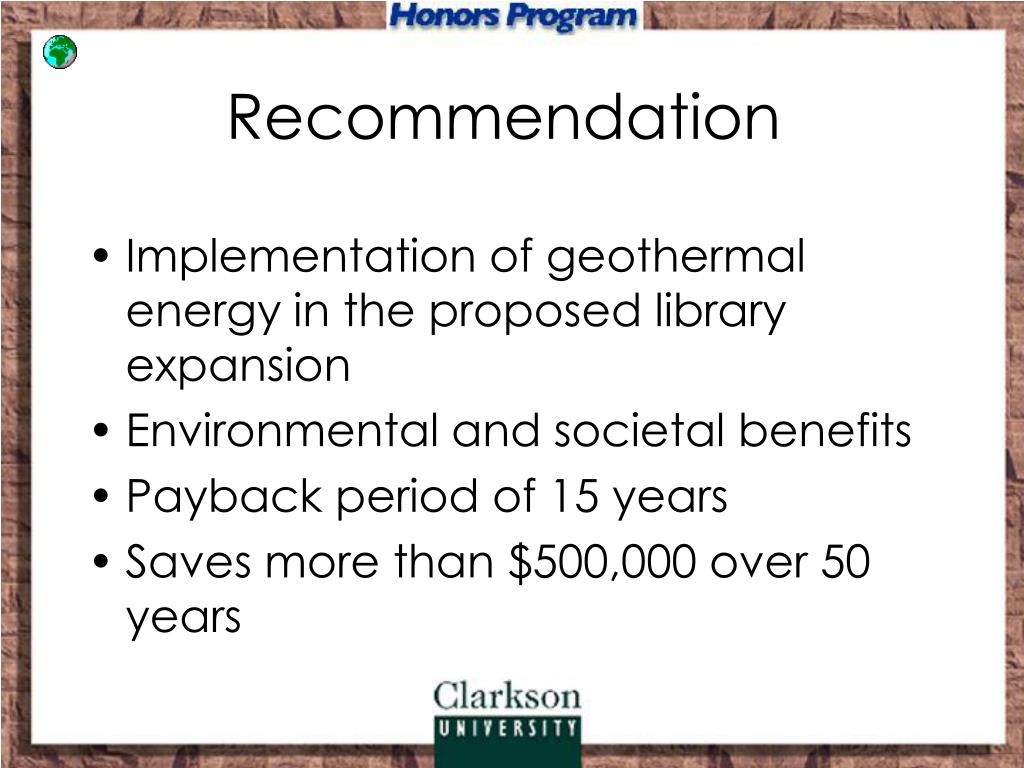 Honors Program

Recommendation

• Implementation of geothermal energy in the proposed library expansion
• Environmental and societal benefits
• Payback period of 15 years
• Saves more than \$500,000 over 50 years

Clarkson
UNIVERSITY